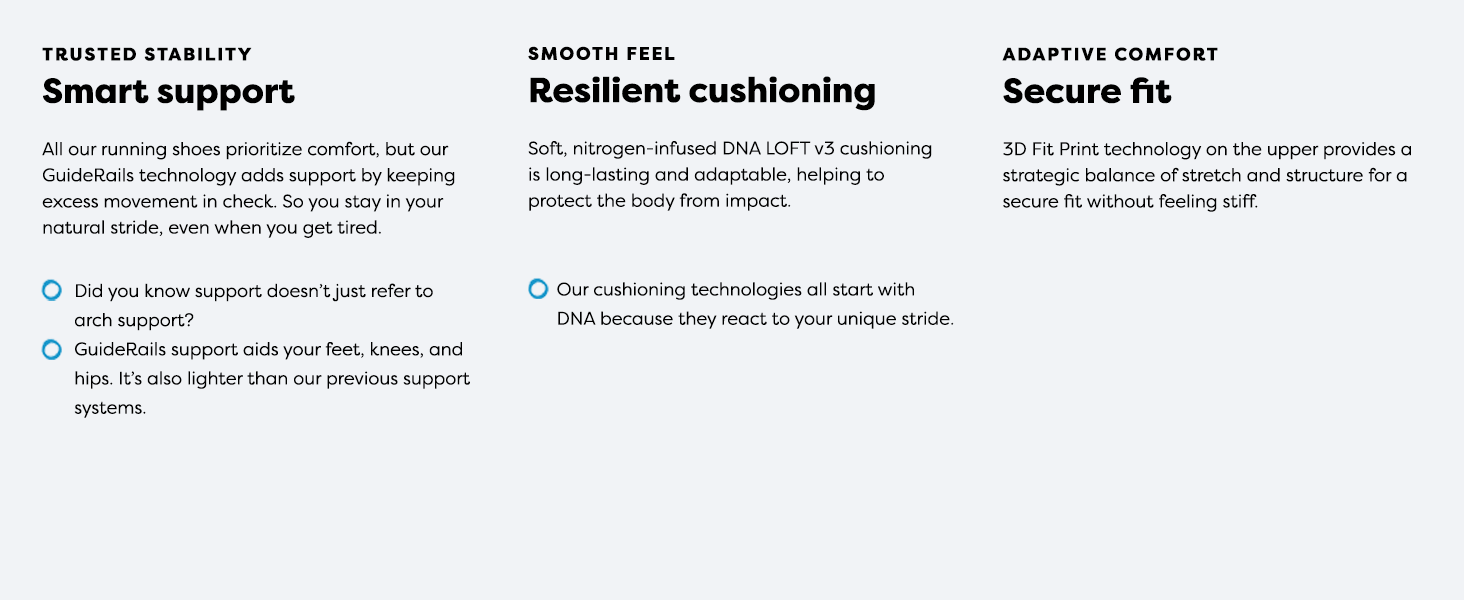 TRUSTED STABILITY
Smart support

All our running shoes prioritize comfort, but our GuideRails technology adds support by keeping excess movement in check. So you stay in your natural stride, even when you get tired.

Did you know support doesn't just refer to arch support?
GuideRails support aids your feet, knees, and hips. It's also lighter than our previous support systems.

SMOOTH FEEL
Resilient cushioning

Soft, nitrogen-infused DNA LOFT v3 cushioning is long-lasting and adaptable, helping to protect the body from impact.

Our cushioning technologies all start with DNA because they react to your unique stride.

ADAPTIVE COMFORT
Secure fit

3D Fit Print technology on the upper provides a strategic balance of stretch and structure for a secure fit without feeling stiff.